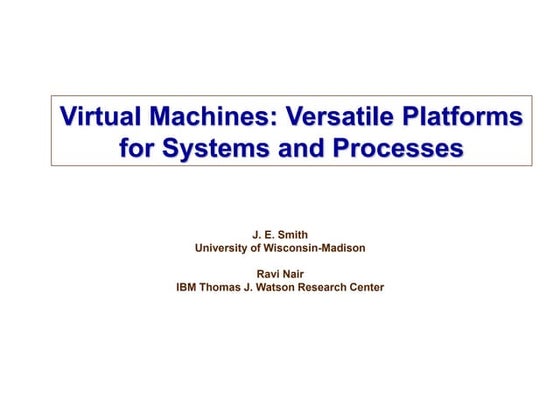 Virtual Machines: Versatile Platforms for Systems and Processes

J. E. Smith
University of Wisconsin-Madison

Ravi Nair
IBM Thomas J. Watson Research Center